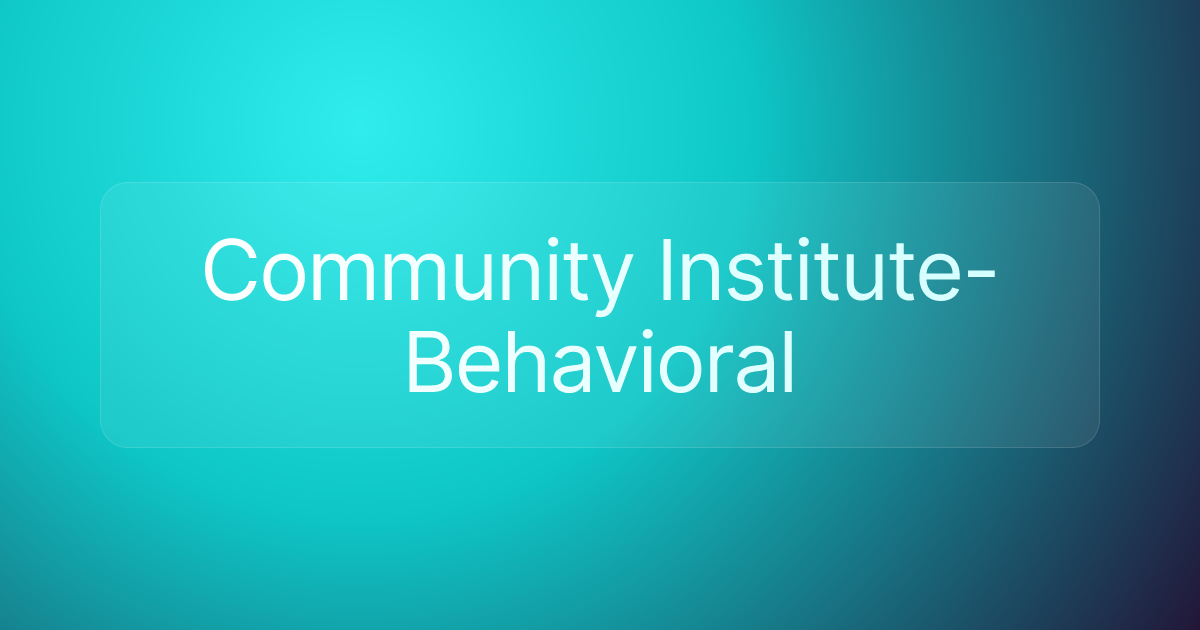 Community Institute-Behavioral